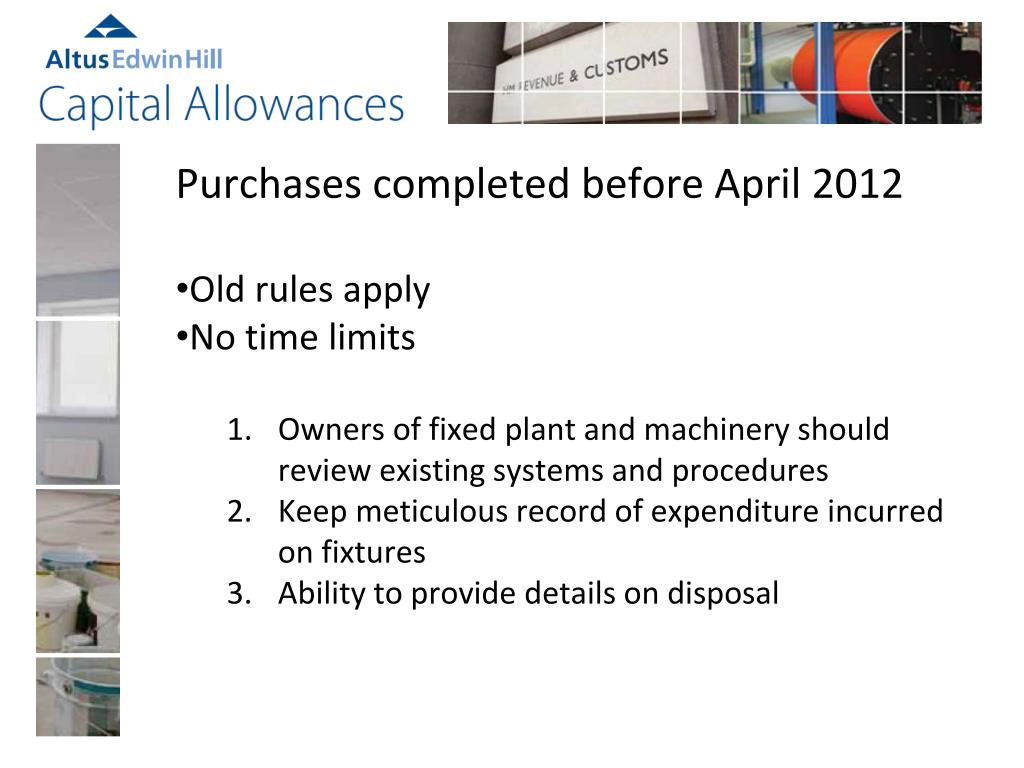 AltusEdwinHill
Capital Allowances

HM REVENUE & CUSTOMS

Purchases completed before April 2012

•Old rules apply
•No time limits

1. Owners of fixed plant and machinery should review existing systems and procedures
2. Keep meticulous record of expenditure incurred on fixtures
3. Ability to provide details on disposal